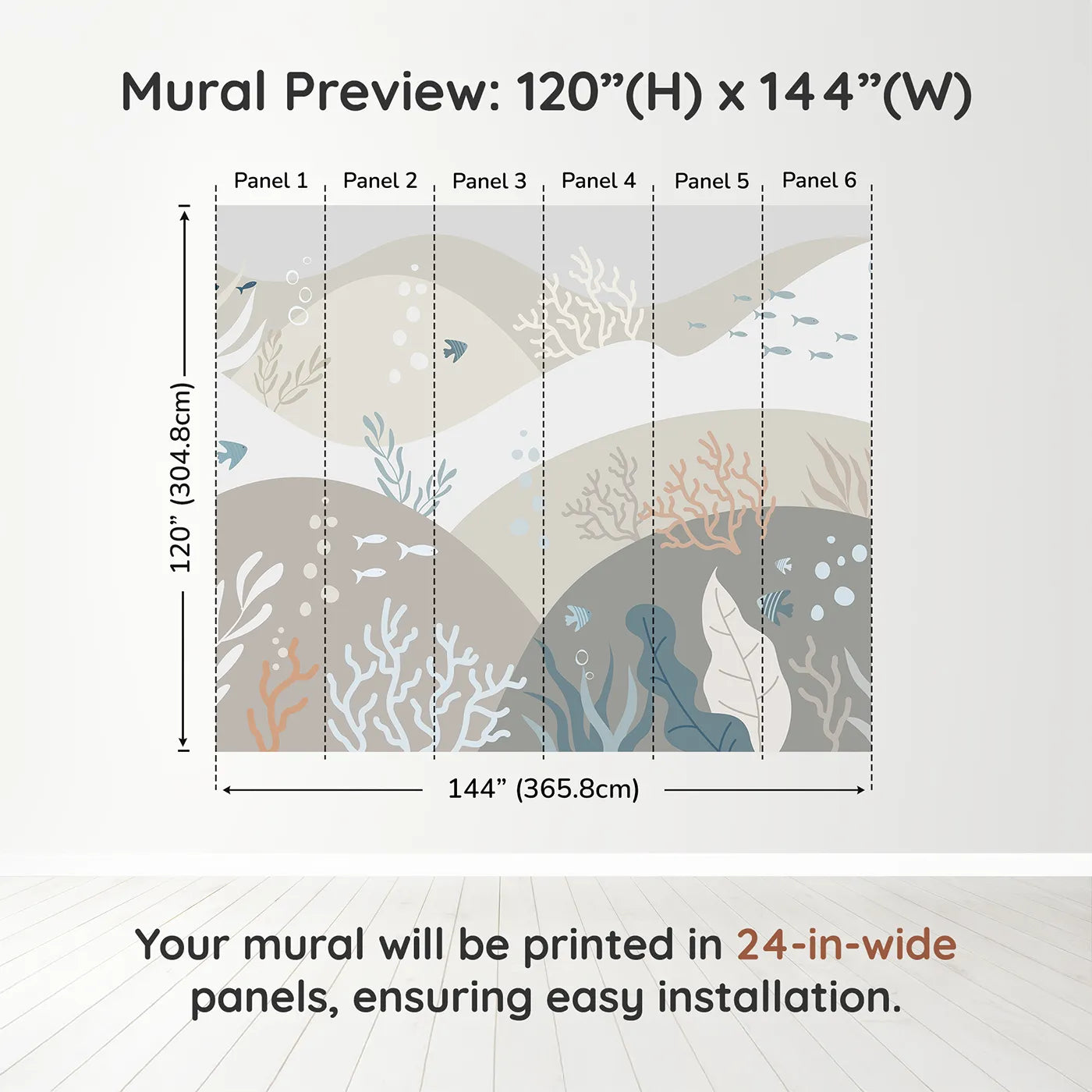 Mural Preview: 120”(H) x 144”(W)

Panel 1 Panel 2 Panel 3 Panel 4 Panel 5 Panel 6

120” (304.8cm)

144” (365.8cm)

Your mural will be printed in 24-in-wide panels, ensuring easy installation.